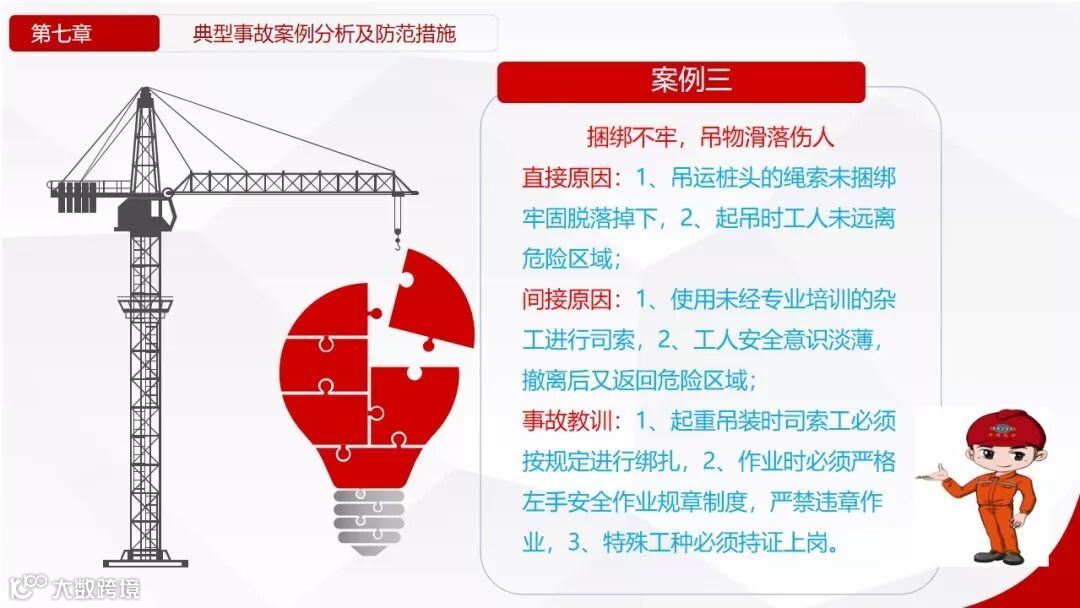 第七章

典型事故案例分析及防范措施

案例三

捆绑不牢，吊物滑落伤人

直接原因：1、吊运桩头的绳索未捆绑牢固脱落掉下，2、起吊时工人未远离危险区域；

间接原因：1、使用未经专业培训的杂工进行司索，2、工人安全意识淡薄，撤离后又返回危险区域；

事故教训：1、起重吊装时司索工必须按规定进行绑扎，2、作业时必须严格左手安全作业规章制度，严禁违章作业，3、特殊工种必须持证上岗。

大数跨境